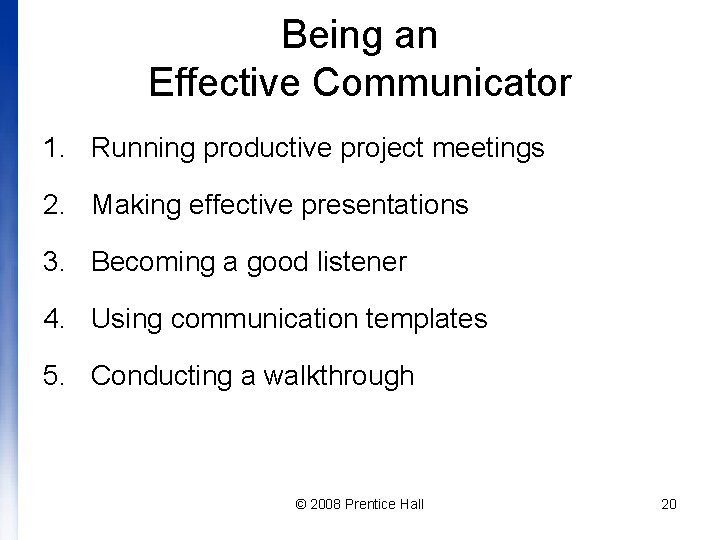 Being an
Effective Communicator

1. Running productive project meetings
2. Making effective presentations
3. Becoming a good listener
4. Using communication templates
5. Conducting a walkthrough

© 2008 Prentice Hall

20